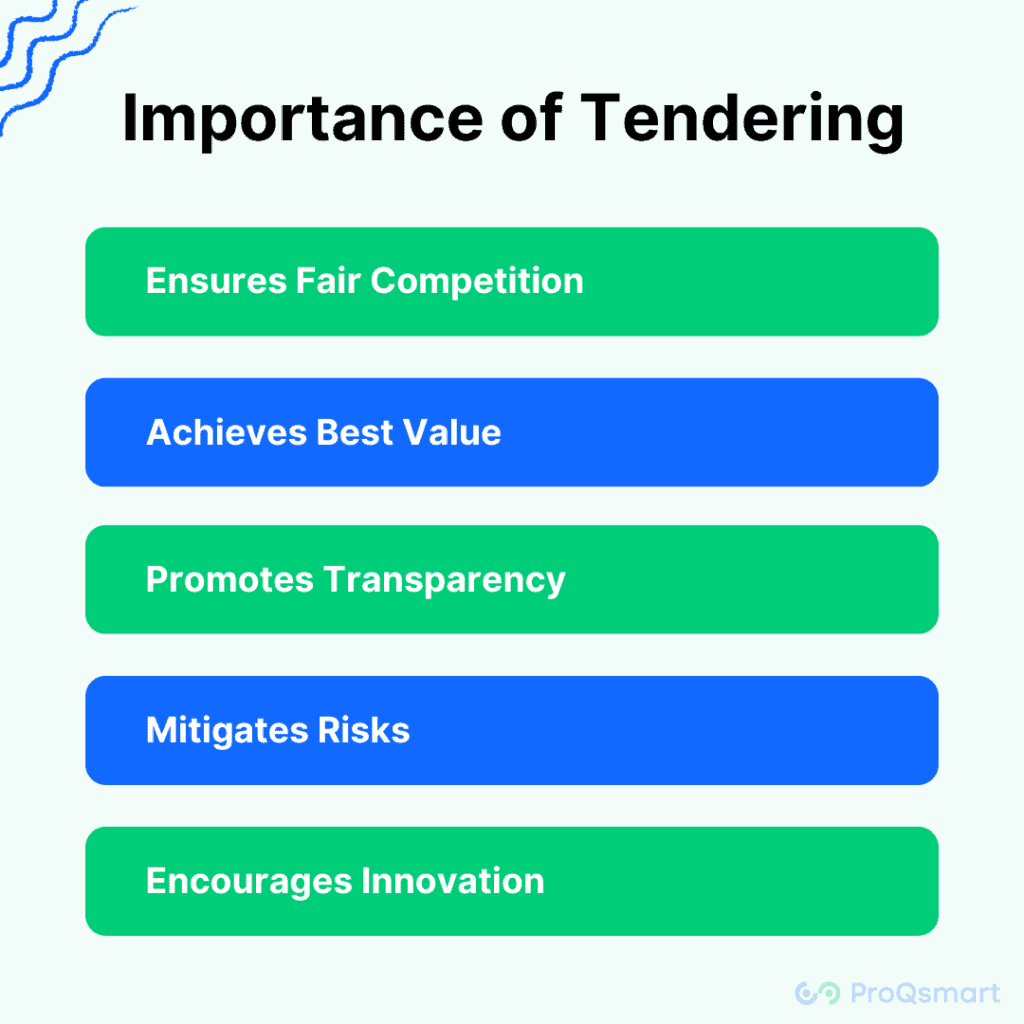 Importance of Tendering

Ensures Fair Competition

Achieves Best Value

Promotes Transparency

Mitigates Risks

Encourages Innovation

ProQsmart